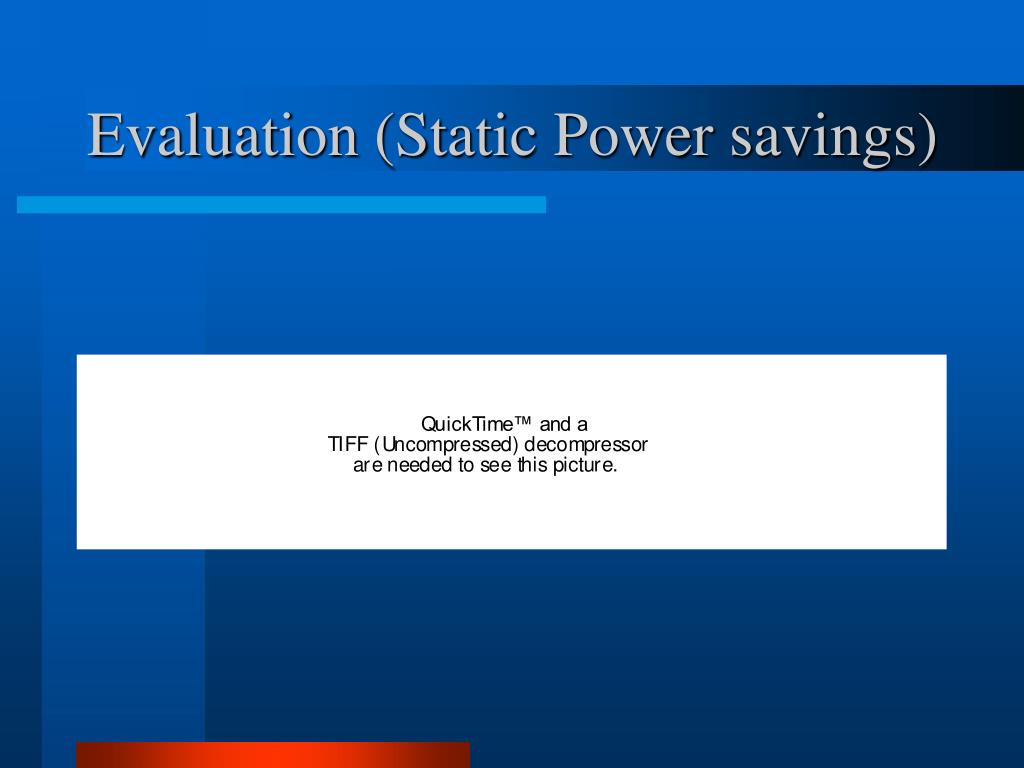 Evaluation (Static Power savings)

QuickTime™ and a
TIFF (Uncompressed) decompressor
are needed to see this picture.